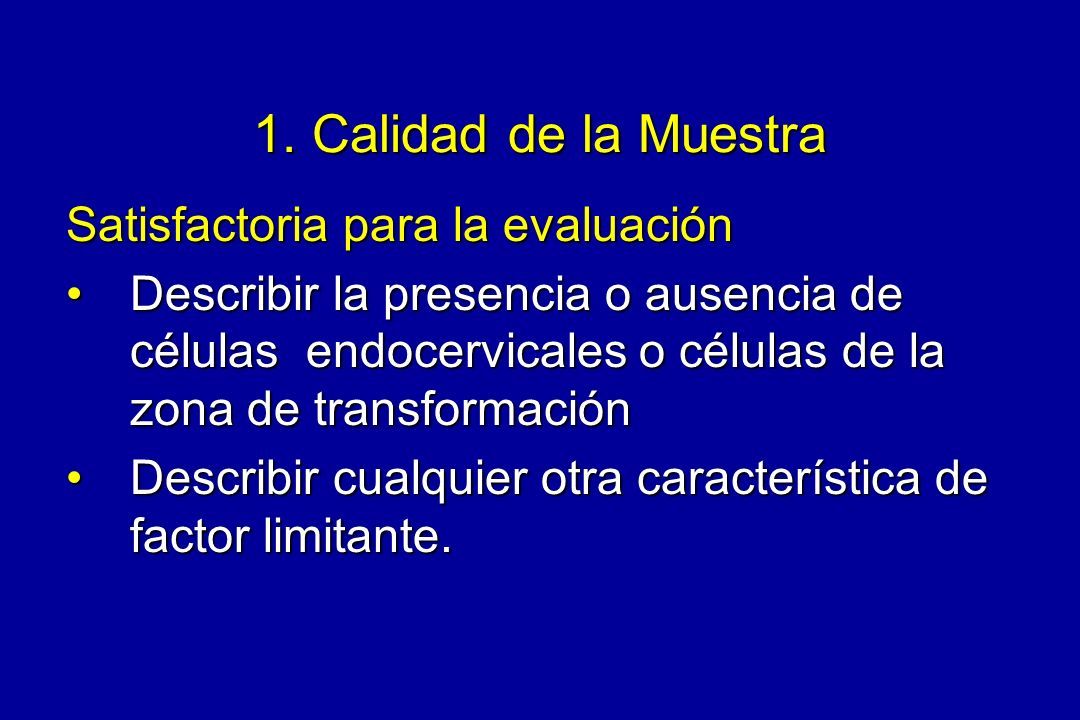 1. Calidad de la Muestra

Satisfactoria para la evaluación

• Describir la presencia o ausencia de células endocervicales o células de la zona de transformación

• Describir cualquier otra característica de factor limitante.